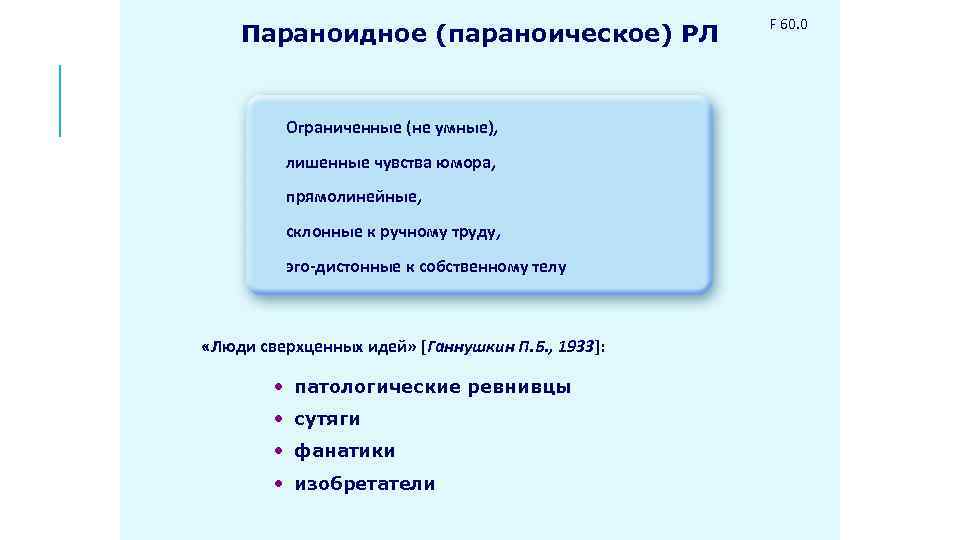 Параноидное (параноическое) РЛ

F 60.0

Ограниченные (не умные),

лишенные чувства юмора,

прямолинейные,

склонные к ручному труду,

эго-дистонные к собственному телу

«Люди сверхценных идей» [Ганнушкин П.Б., 1933]:

• патологические ревнивцы
• сутяги
• фанатики
• изобретатели